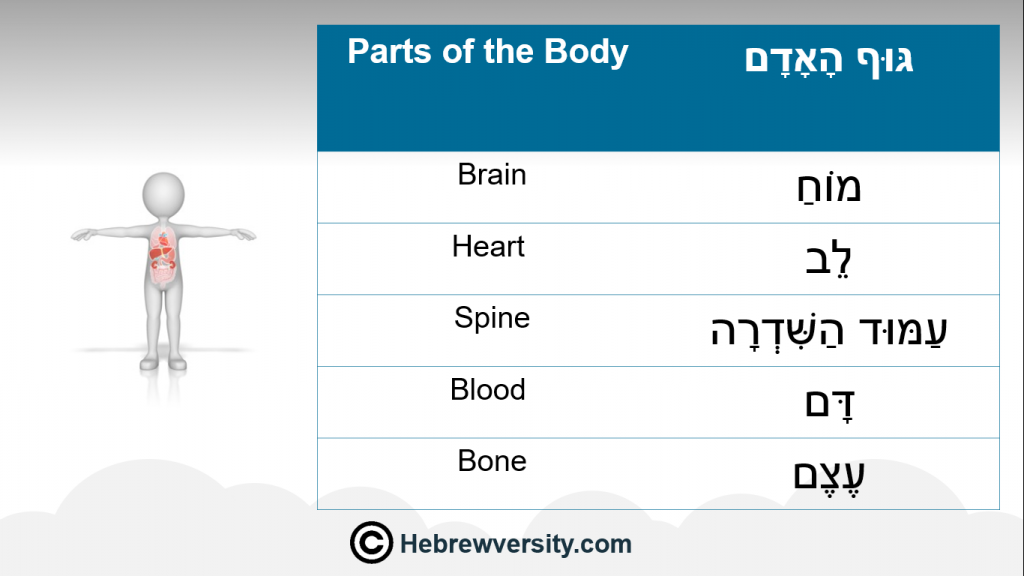 | Parts of the Body | גּוּף הָאָדָם |
|---|---|
| Brain | מוֹחַ |
| Heart | לֵב |
| Spine | עַמּוּד הַשִּׁדְרָה |
| Blood | דָּם |
| Bone | עֶצֶם |

© Hebrewversity.com